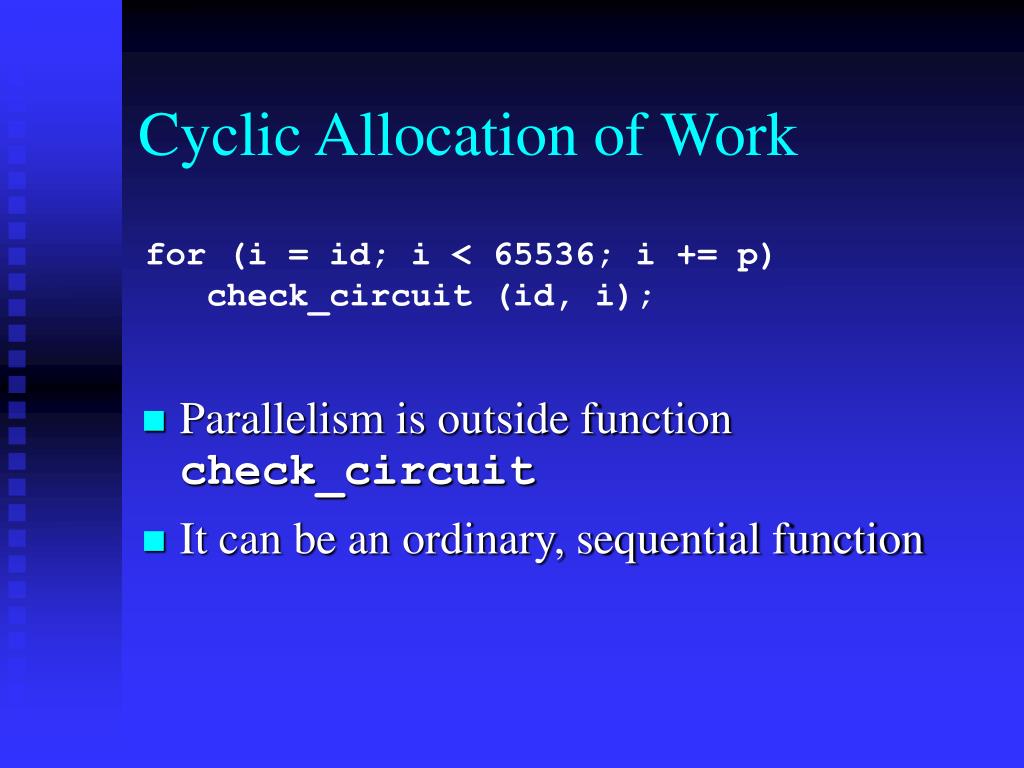 Cyclic Allocation of Work

for (i = id; i < 65536; i += p)
   check_circuit (id, i);

Parallelism is outside function check_circuit

It can be an ordinary, sequential function